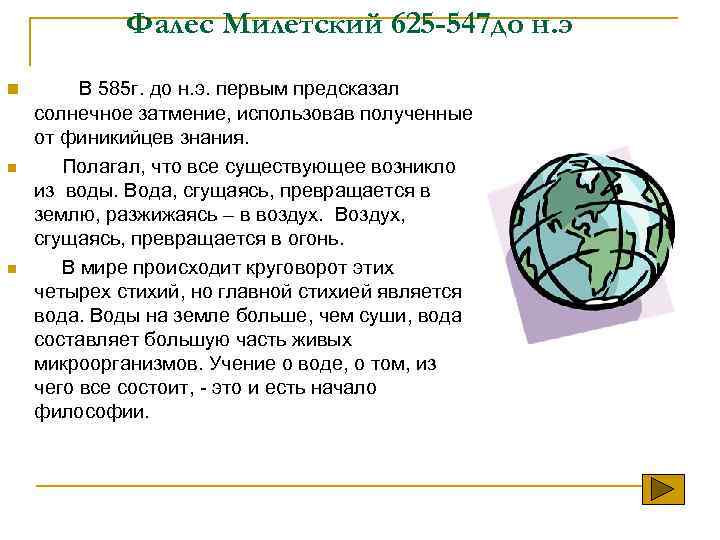 Фалес Милетский 625-547до н.э

В 585г. до н.э. первым предсказал солнечное затмение, использовав полученные от финикийцев знания.

Полагал, что все существующее возникло из воды. Вода, сгущаясь, превращается в землю, разжижаясь – в воздух. Воздух, сгущаясь, превращается в огонь.

В мире происходит круговорот этих четырех стихий, но главной стихией является вода. Воды на земле больше, чем суши, вода составляет большую часть живых микроорганизмов. Учение о воде, о том, из чего все состоит, - это и есть начало философии.